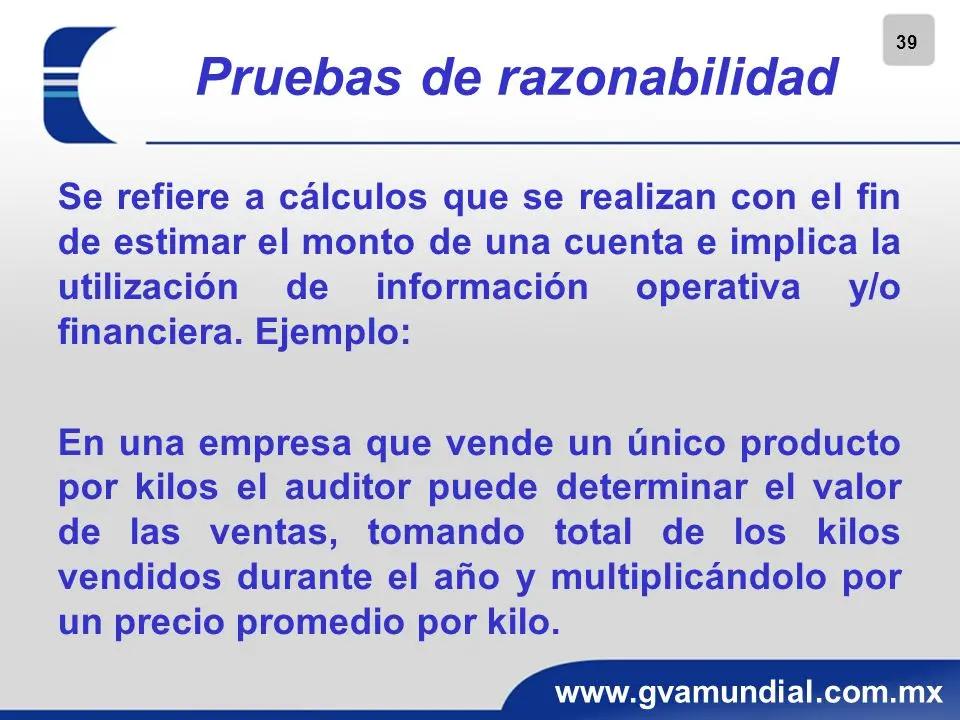 39

Pruebas de razonabilidad

Se refiere a cálculos que se realizan con el fin de estimar el monto de una cuenta e implica la utilización de información operativa y/o financiera. Ejemplo:

En una empresa que vende un único producto por kilos el auditor puede determinar el valor de las ventas, tomando total de los kilos vendidos durante el año y multiplicándolo por un precio promedio por kilo.

www.gvamundial.com.mx